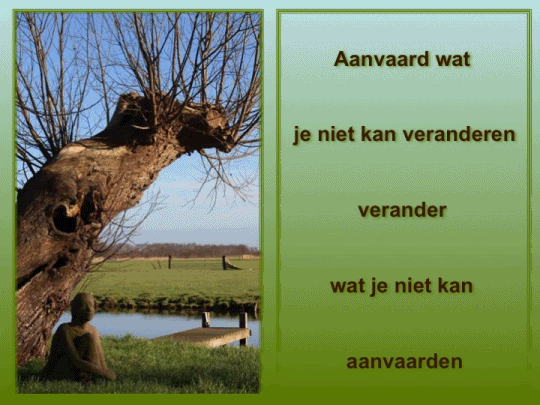 Aanvaard wat

je niet kan veranderen

verander

wat je niet kan

aanvaarden